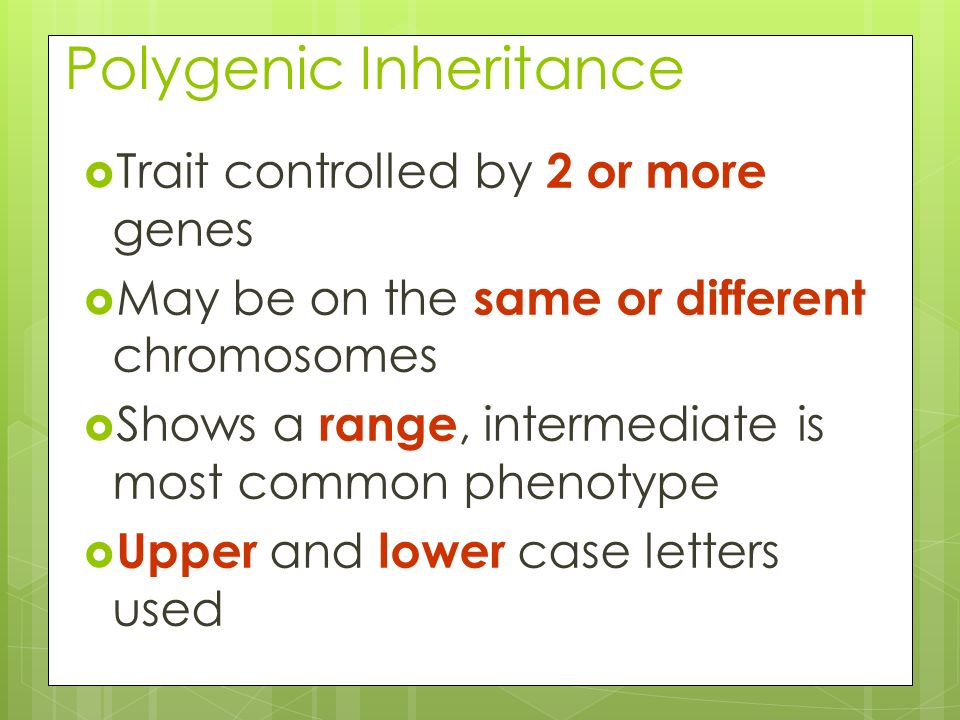 Polygenic Inheritance

Trait controlled by 2 or more genes

May be on the same or different chromosomes

Shows a range, intermediate is most common phenotype

Upper and lower case letters used